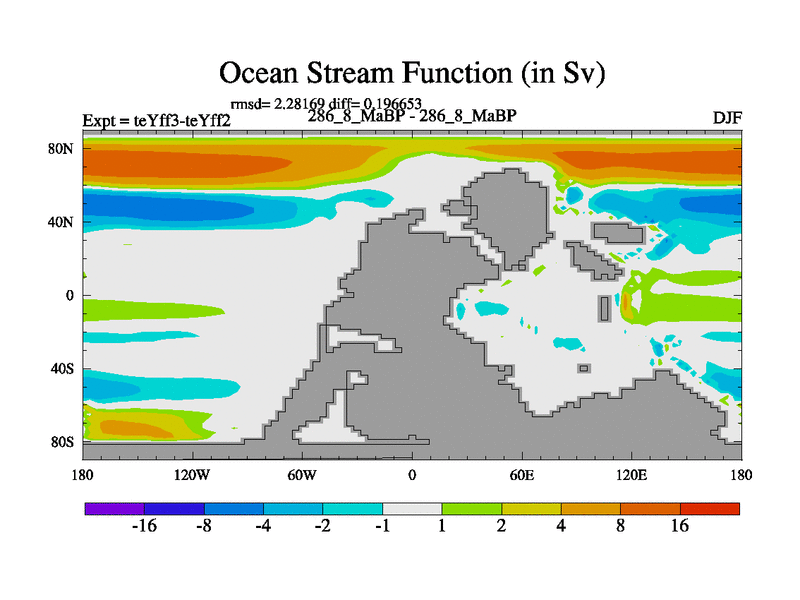 Ocean Stream Function (in Sv)

rmsd= 2.28169 diff= 0.196653

Expt = teYff3-teYff2

286_8_MaBP - 286_8_MaBP

DJF

80N
40N
0
40S
80S

180
120W
60W
0
60E
120E
180

-16
-8
-4
-2
-1
1
2
4
8
16